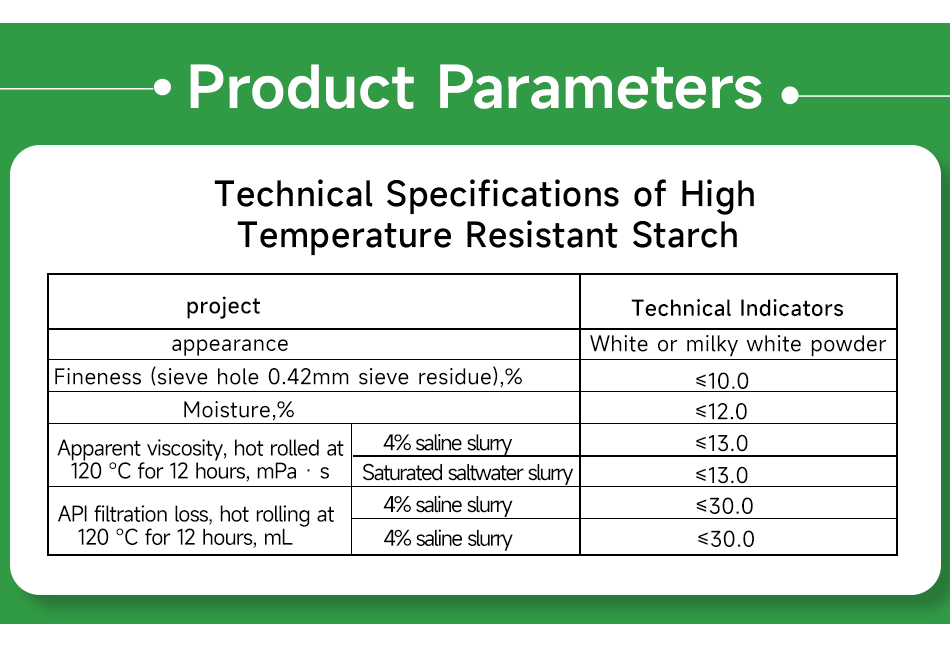 Product Parameters

Technical Specifications of High Temperature Resistant Starch

| project | | Technical Indicators |
|---|---|---|
| appearance | | White or milky white powder |
| Fineness (sieve hole 0.42mm sieve residue),% | | ≤10.0 |
| Moisture,% | | ≤12.0 |
| Apparent viscosity, hot rolled at 120 °C for 12 hours, mPa · s | 4% saline slurry | ≤13.0 |
| | Saturated saltwater slurry | ≤13.0 |
| API filtration loss, hot rolling at 120 °C for 12 hours, mL | 4% saline slurry | ≤30.0 |
| | 4% saline slurry | ≤30.0 |